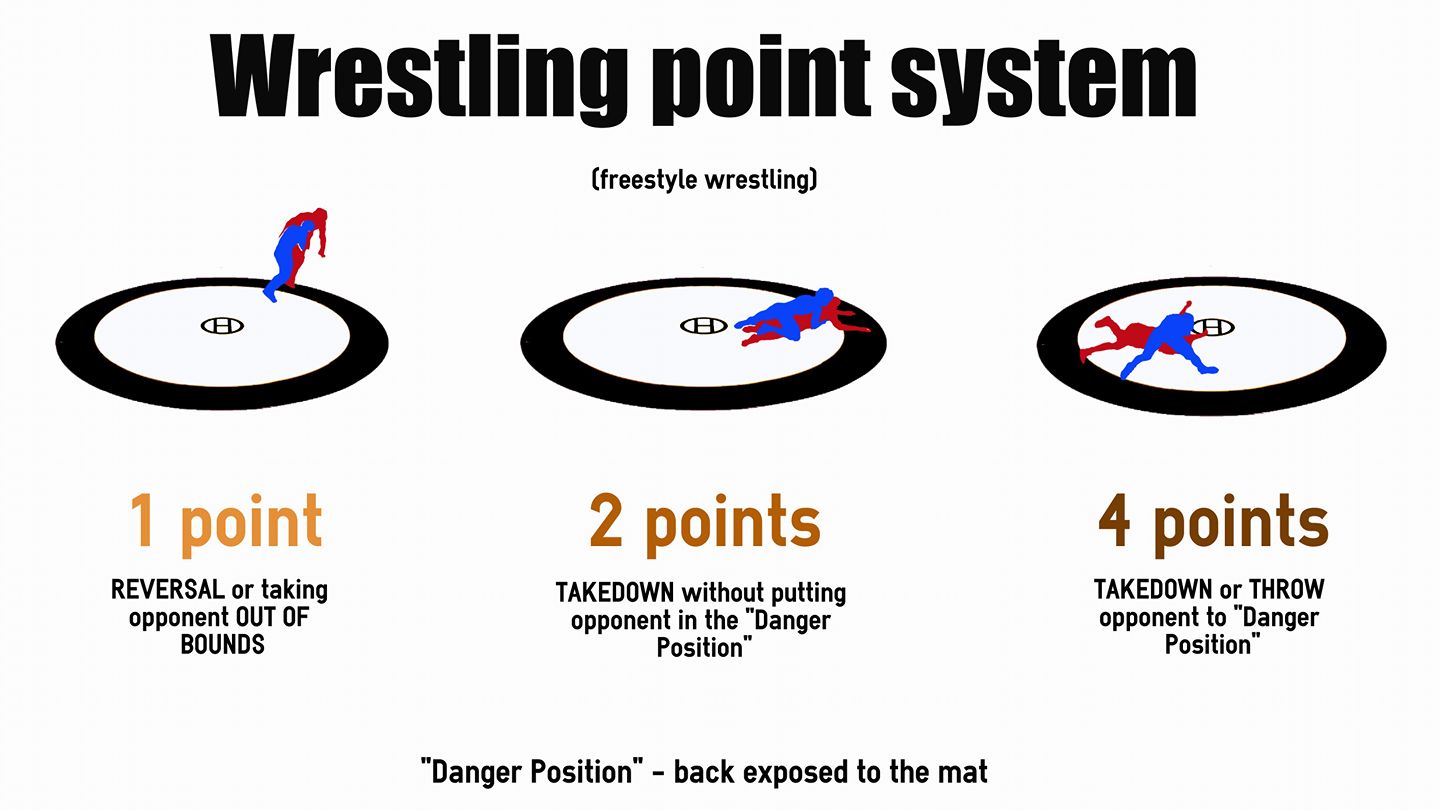 Wrestling point system

(freestyle wrestling)

1 point

REVERSAL or taking opponent OUT OF BOUNDS

2 points

TAKEDOWN without putting opponent in the "Danger Position"

4 points

TAKEDOWN or THROW opponent to "Danger Position"

"Danger Position" - back exposed to the mat